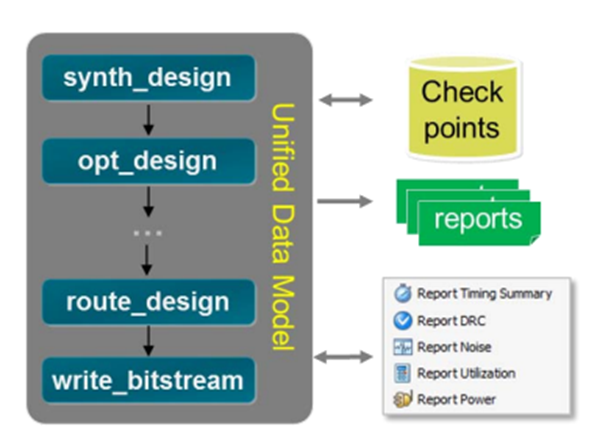 synth_design

opt_design

...

route_design

write_bitstream

Unified Data Model

Check points

reports

Report Timing Summary

Report DRC

Report Noise

Report Utilization

Report Power